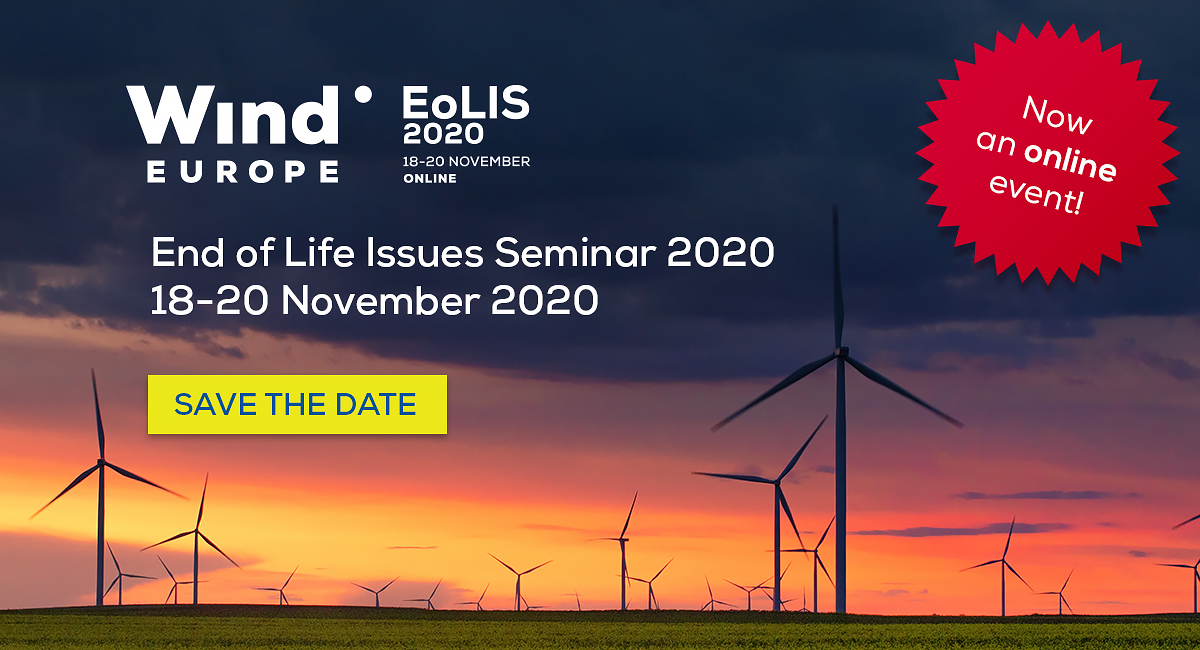 Wind EUROPE

EoLIS 2020
18-20 NOVEMBER
ONLINE

Now an online event!

End of Life Issues Seminar 2020
18-20 November 2020

SAVE THE DATE